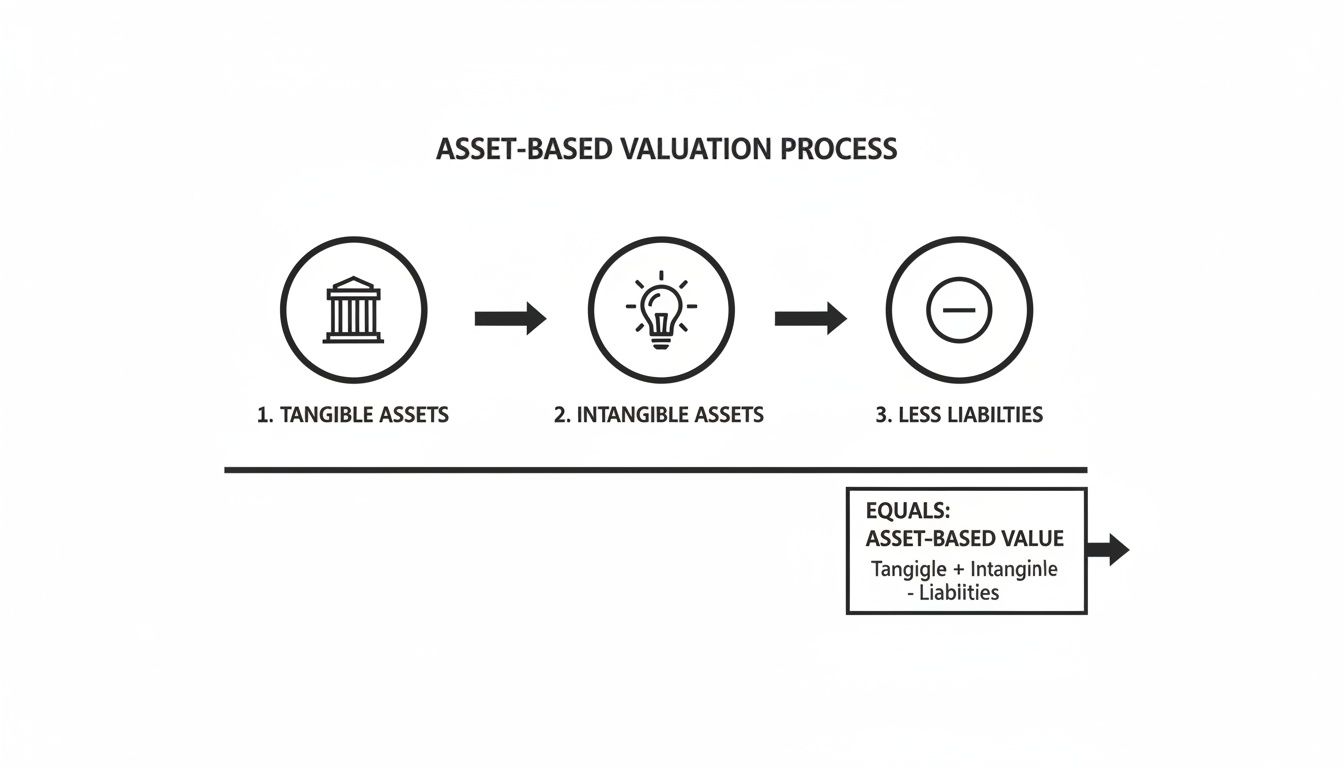 ASSET-BASED VALUATION PROCESS

1. TANGIBLE ASSETS

2. INTANGIBLE ASSETS

3. LESS LIABILTIES

EQUALS:
ASSET-BASED VALUE
Tangigle + Intanginle
- Liabiities